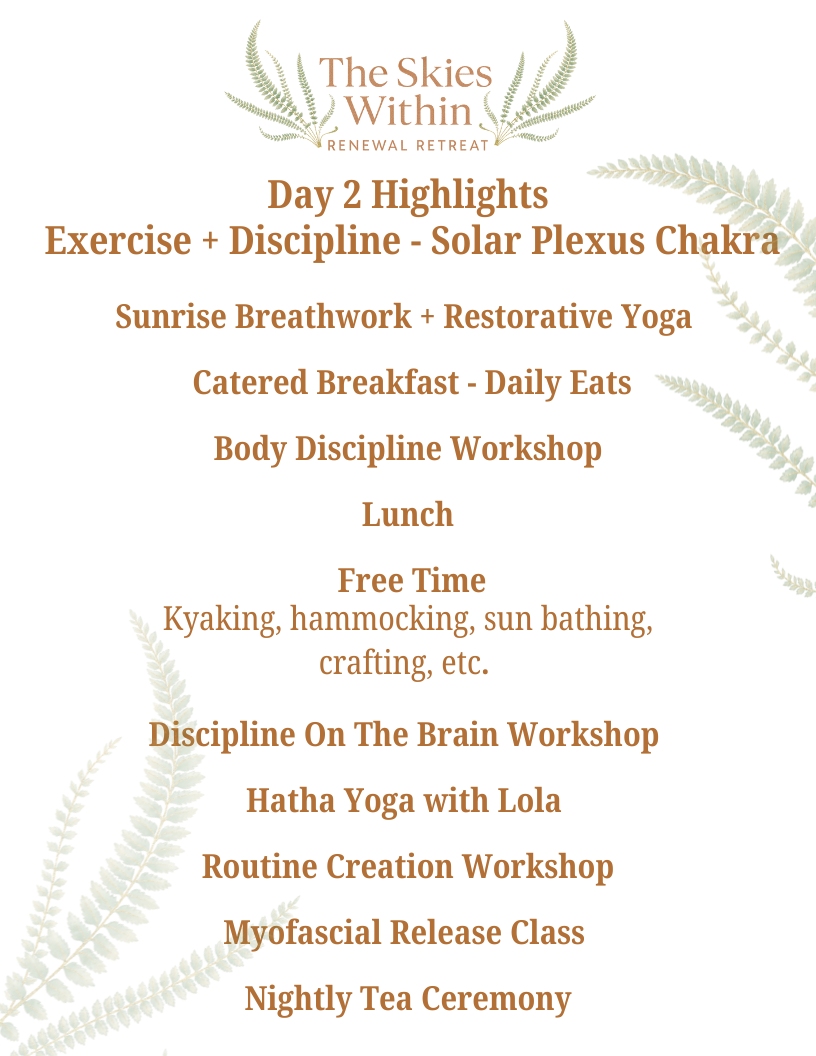 The Skies Within
RENEWAL RETREAT

Day 2 Highlights
Exercise + Discipline - Solar Plexus Chakra

Sunrise Breathwork + Restorative Yoga

Catered Breakfast - Daily Eats

Body Discipline Workshop

Lunch

Free Time
Kyaking, hammocking, sun bathing, crafting, etc.

Discipline On The Brain Workshop

Hatha Yoga with Lola

Routine Creation Workshop

Myofascial Release Class

Nightly Tea Ceremony